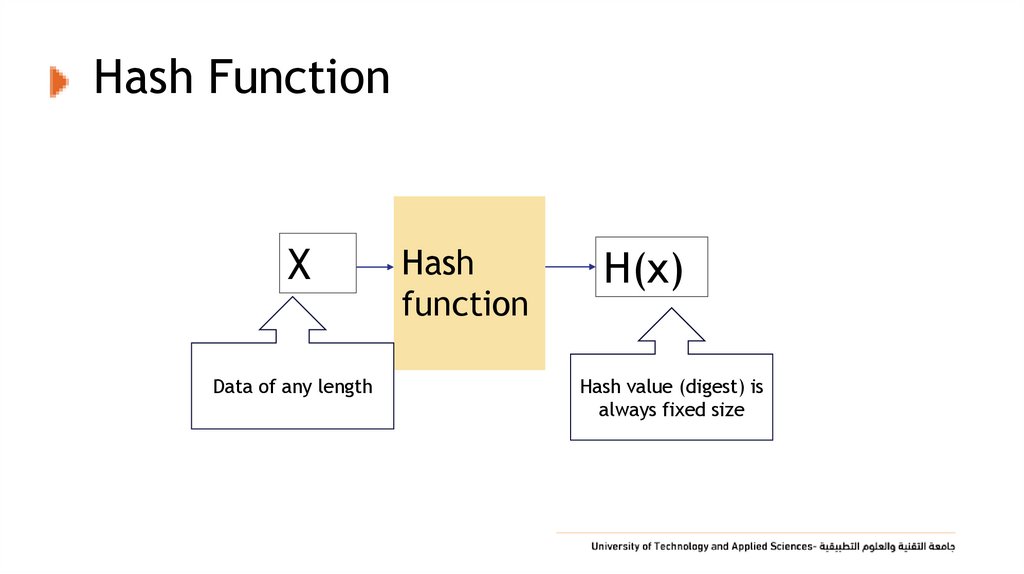 Hash Function

X

Hash function

H(x)

Data of any length

Hash value (digest) is always fixed size

University of Technology and Applied Sciences- جامعة التقنية والعلوم التطبيقية